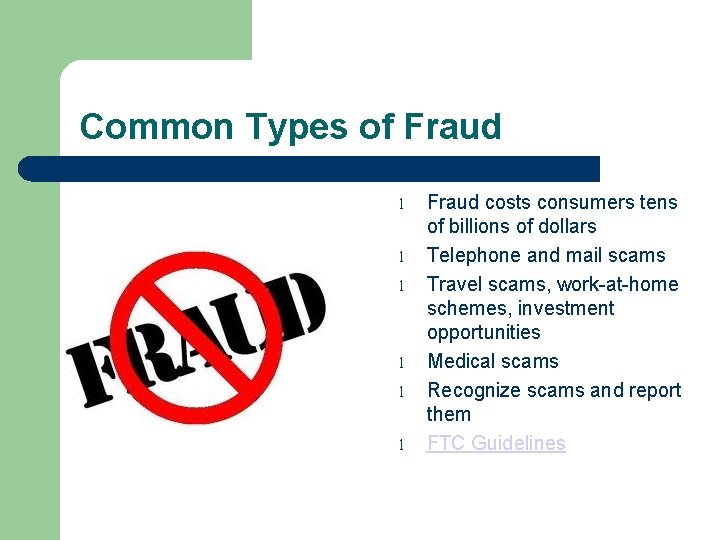 Common Types of Fraud

FRAUD

l Fraud costs consumers tens of billions of dollars
l Telephone and mail scams
l Travel scams, work-at-home schemes, investment opportunities
l Medical scams
l Recognize scams and report them
l FTC Guidelines